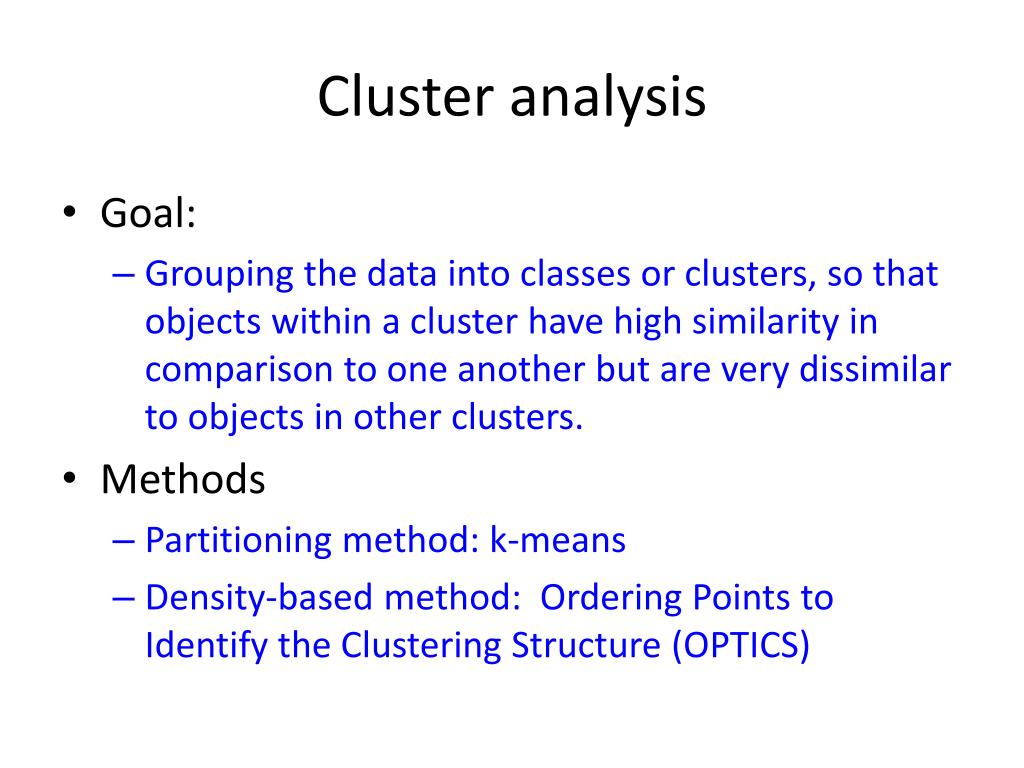 Cluster analysis

• Goal:
– Grouping the data into classes or clusters, so that objects within a cluster have high similarity in comparison to one another but are very dissimilar to objects in other clusters.
• Methods
– Partitioning method: k-means
– Density-based method: Ordering Points to Identify the Clustering Structure (OPTICS)